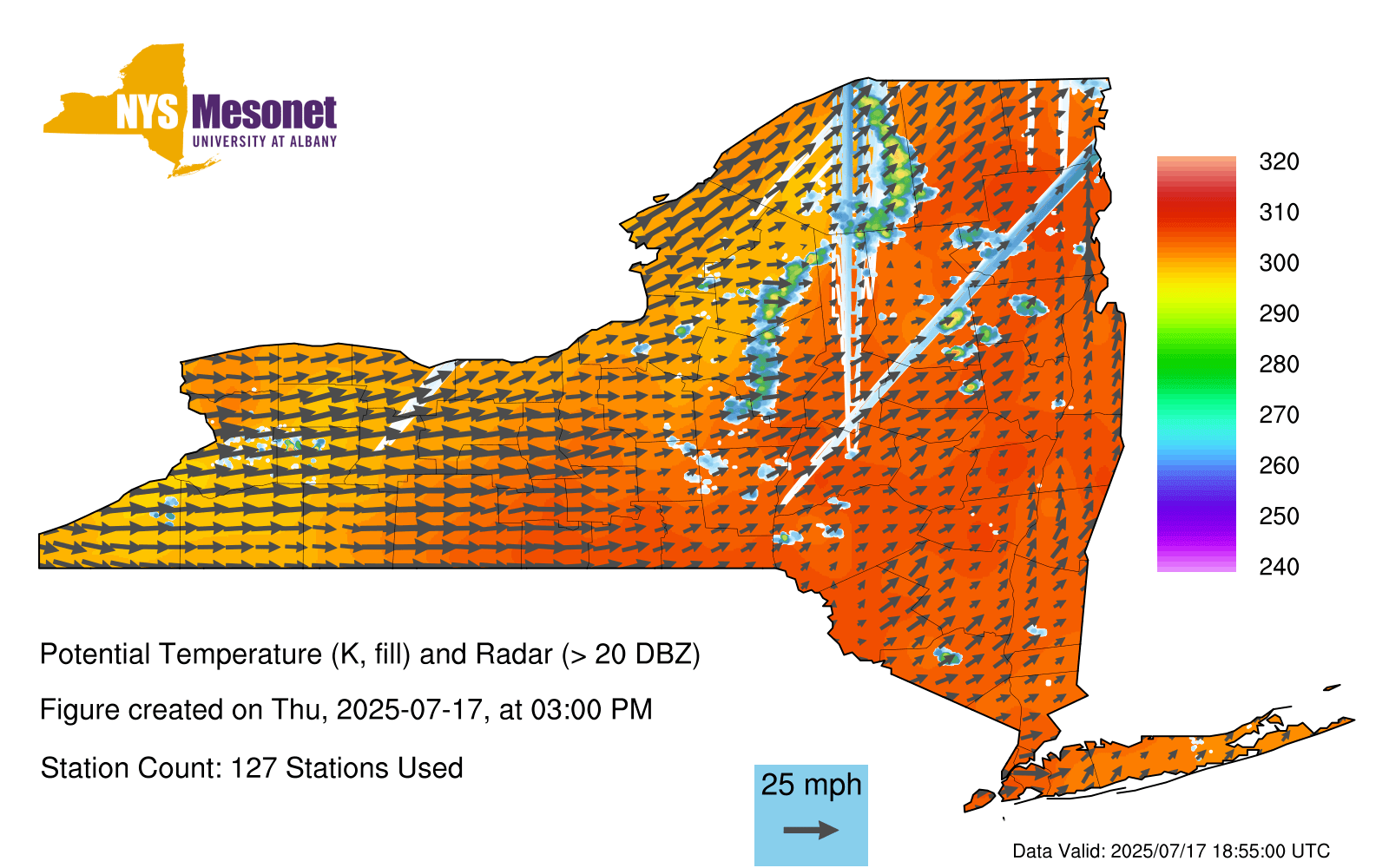 NYS Mesonet
UNIVERSITY AT ALBANY

320
310
300
290
280
270
260
250
240

Potential Temperature (K, fill) and Radar (> 20 DBZ)

Figure created on Thu, 2025-07-17, at 03:00 PM

Station Count: 127 Stations Used

25 mph

Data Valid: 2025/07/17 18:55:00 UTC